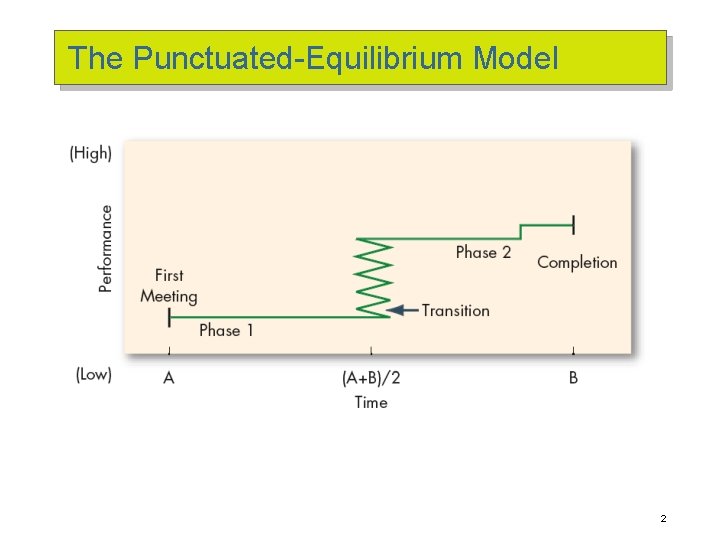 The Punctuated-Equilibrium Model

(High)

Performance

(Low)

First Meeting

Phase 1

Transition

Phase 2

Completion

A

(A+B)/2

B

Time

2